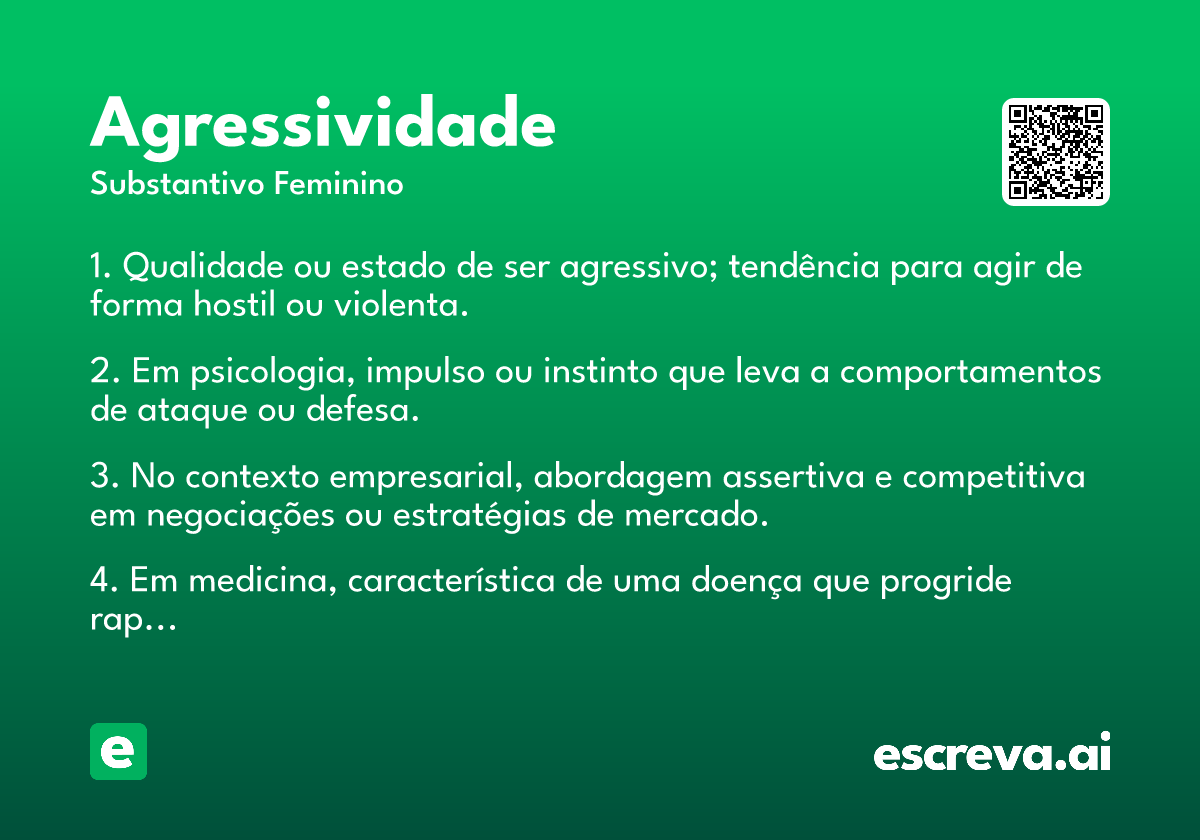 Agressividade
Substantivo Feminino

1. Qualidade ou estado de ser agressivo; tendência para agir de forma hostil ou violenta.

2. Em psicologia, impulso ou instinto que leva a comportamentos de ataque ou defesa.

3. No contexto empresarial, abordagem assertiva e competitiva em negociações ou estratégias de mercado.

4. Em medicina, característica de uma doença que progride rap...

e

escreva.ai